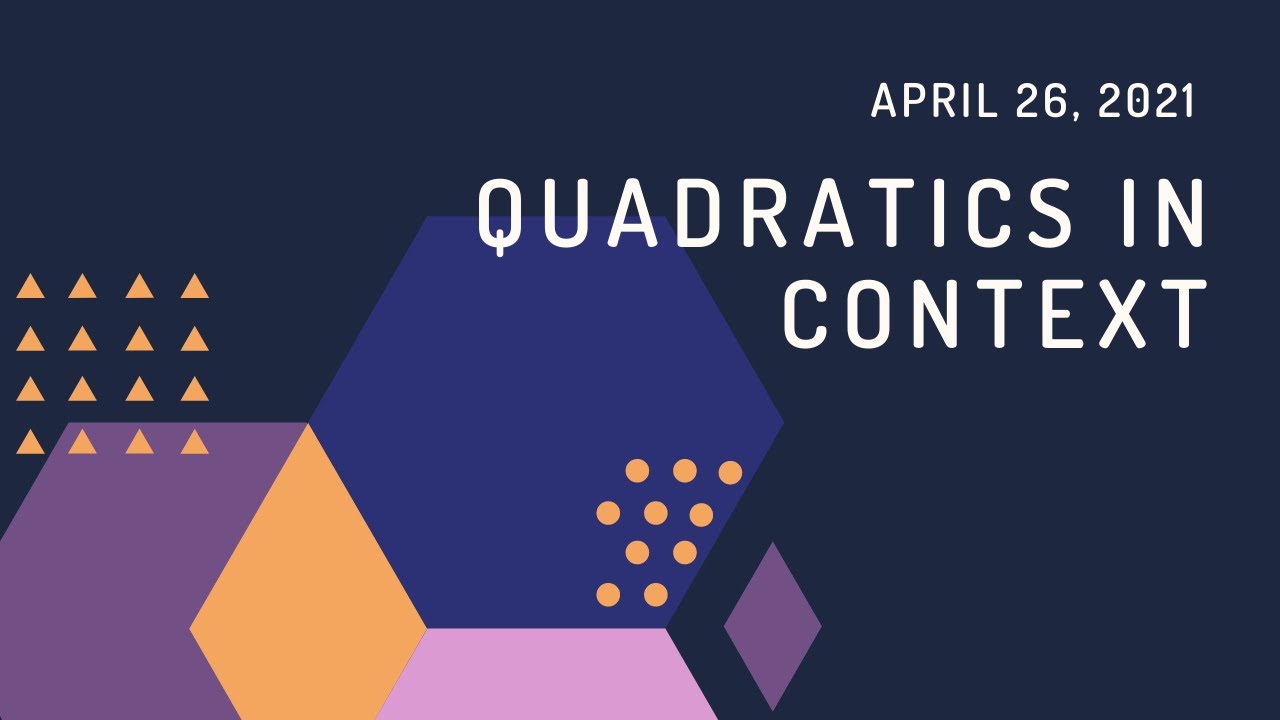 APRIL 26, 2021

QUADRATICS IN CONTEXT